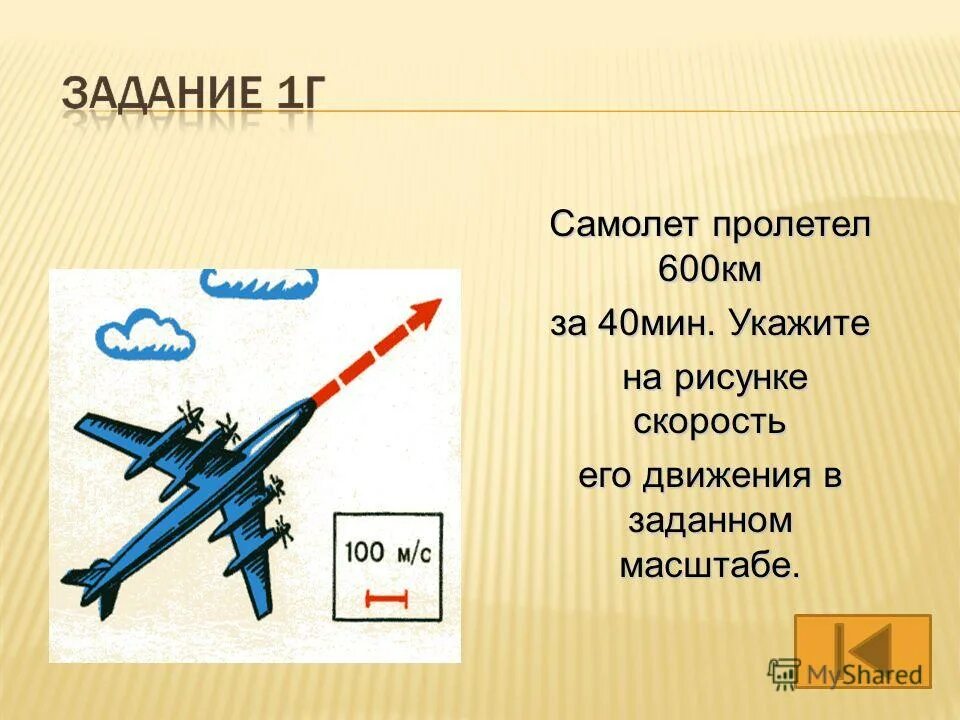 ЗАДАНИЕ 1Г

Самолет пролетел 600км

за 40мин. Укажите

на рисунке скорость

его движения в заданном масштабе.

100 м/с

MyShared